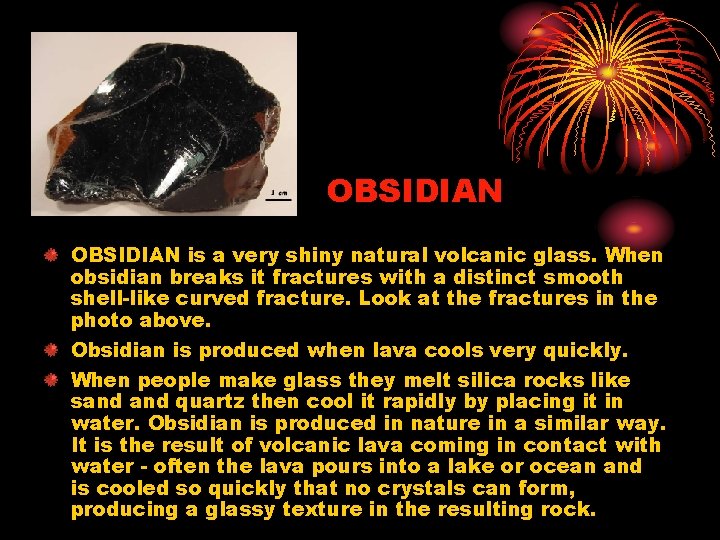 1 cm

OBSIDIAN

OBSIDIAN is a very shiny natural volcanic glass. When obsidian breaks it fractures with a distinct smooth shell-like curved fracture. Look at the fractures in the photo above.

Obsidian is produced when lava cools very quickly.

When people make glass they melt silica rocks like sand and quartz then cool it rapidly by placing it in water. Obsidian is produced in nature in a similar way. It is the result of volcanic lava coming in contact with water - often the lava pours into a lake or ocean and is cooled so quickly that no crystals can form, producing a glassy texture in the resulting rock.